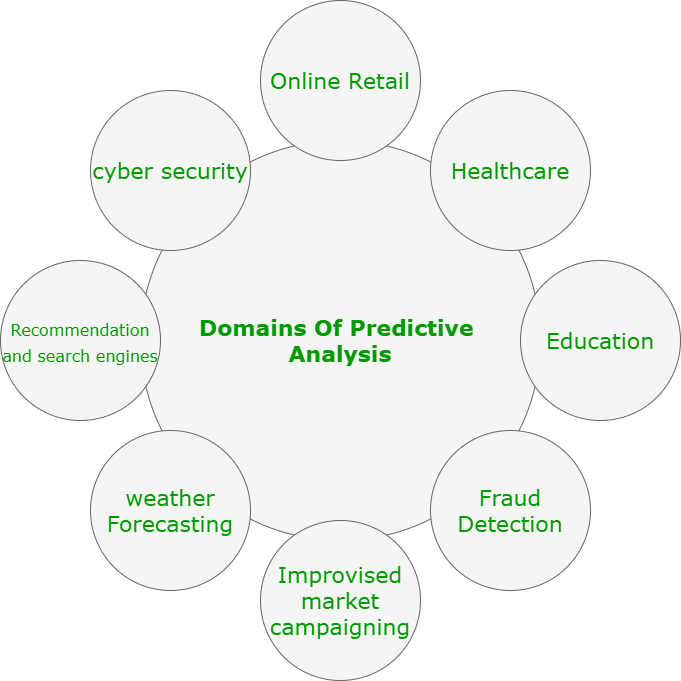 Domains Of Predictive Analysis

Online Retail

Healthcare

Education

Fraud Detection

Improvised market campaigning

weather Forecasting

Recommendation and search engines

cyber security